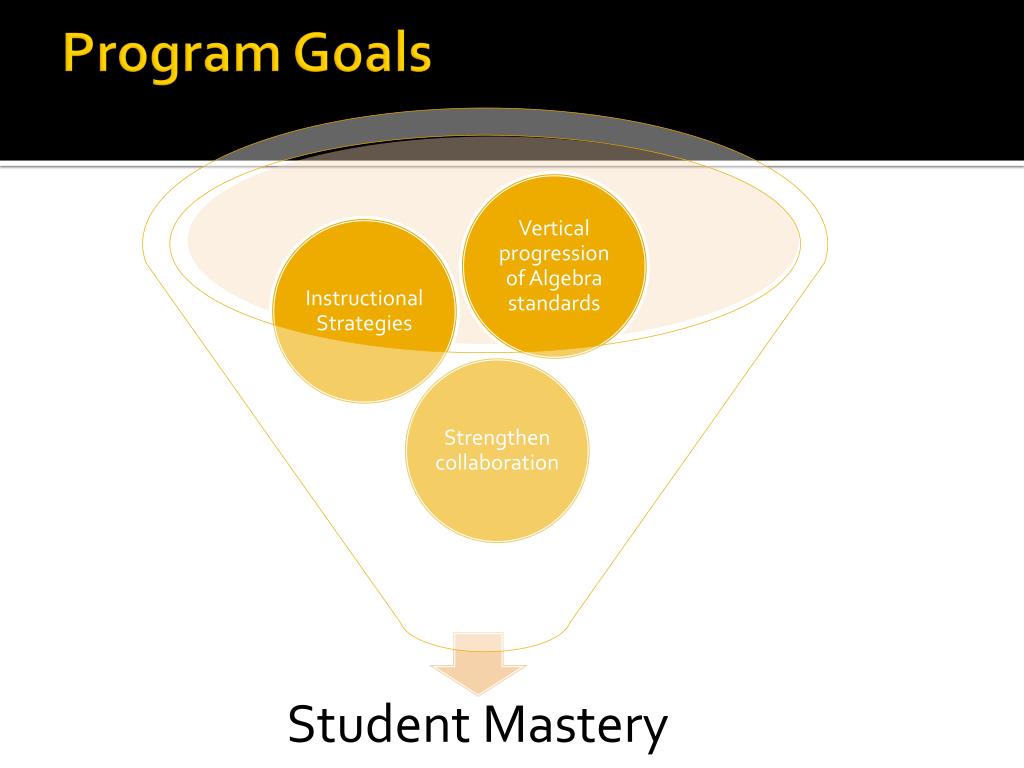 Program Goals

Instructional Strategies

Vertical progression of Algebra standards

Strengthen collaboration

Student Mastery